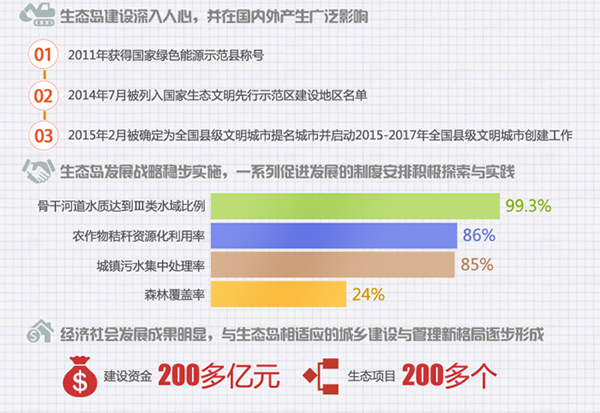 生态岛建设深入人心，并在国内外产生广泛影响

01 2011年获得国家绿色能源示范县称号

02 2014年7月被列入国家生态文明先行示范区建设地区名单

03 2015年2月被确定为全国县级文明城市提名城市并启动2015-2017年全国县级文明城市创建工作

生态岛发展战略稳步实施，一系列促进发展的制度安排积极探索与实践

骨干河道水质达到Ⅲ类水域比例 99.3%

农作物秸秆资源化利用率 86%

城镇污水集中处理率 85%

森林覆盖率 24%

经济社会发展成果明显，与生态岛相适应的城乡建设与管理新格局逐步形成

建设资金 200多亿元

生态项目 200多个